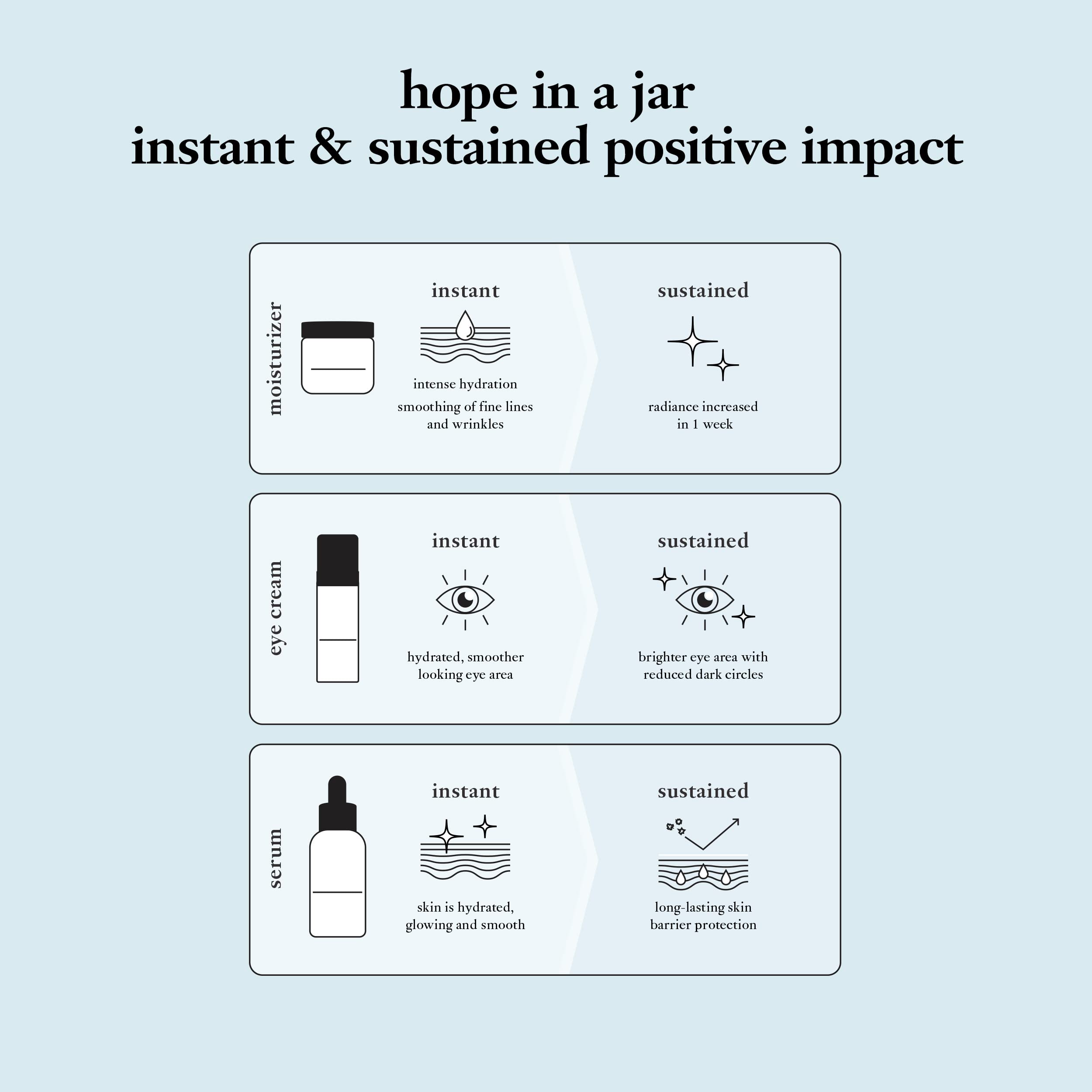 hope in a jar
instant & sustained positive impact

moisturizer

instant

intense hydration

smoothing of fine lines and wrinkles

sustained

radiance increased in 1 week

eye cream

instant

hydrated, smoother looking eye area

sustained

brighter eye area with reduced dark circles

serum

instant

skin is hydrated, glowing and smooth

sustained

long-lasting skin barrier protection